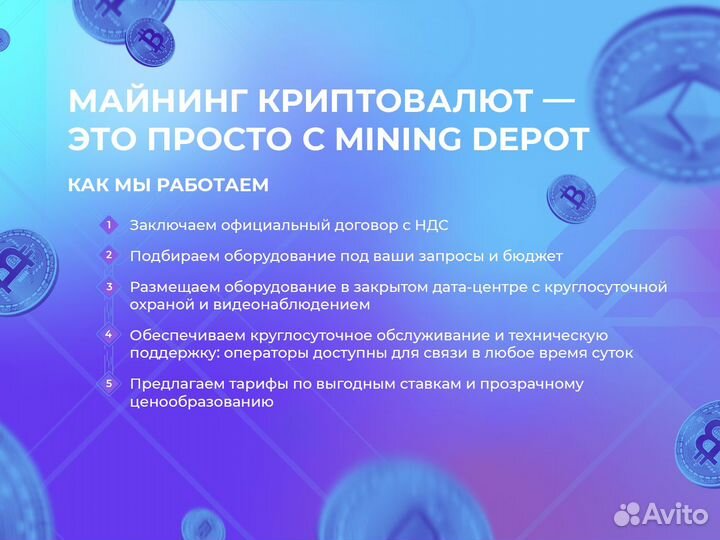 МАЙНИНГ КРИПТОВАЛЮТ — ЭТО ПРОСТО С MINING DEPOT

КАК МЫ РАБОТАЕМ

1 Заключаем официальный договор с НДС

2 Подбираем оборудование под ваши запросы и бюджет

3 Размещаем оборудование в закрытом дата-центре с круглосуточной охраной и видеонаблюдением

4 Обеспечиваем круглосуточное обслуживание и техническую поддержку: операторы доступны для связи в любое время суток

5 Предлагаем тарифы по выгодным ставкам и прозрачному ценообразованию

Avito